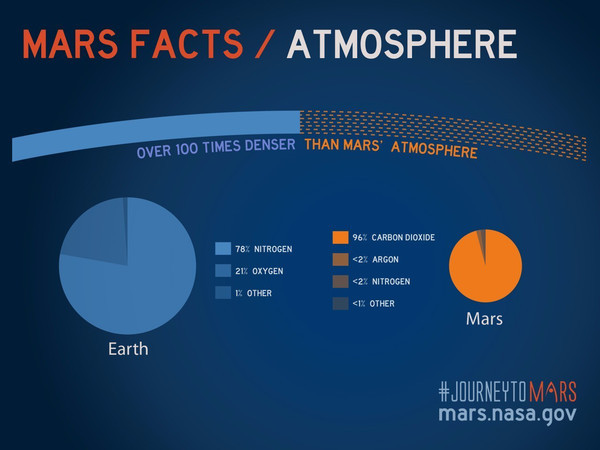 MARS FACTS / ATMOSPHERE

OVER 100 TIMES DENSER THAN MARS' ATMOSPHERE

78% NITROGEN
21% OXYGEN
1% OTHER

Earth

96% CARBON DIOXIDE
<2% ARGON
<2% NITROGEN
<1% OTHER

Mars

#JOURNEYTOMARS
mars.nasa.gov